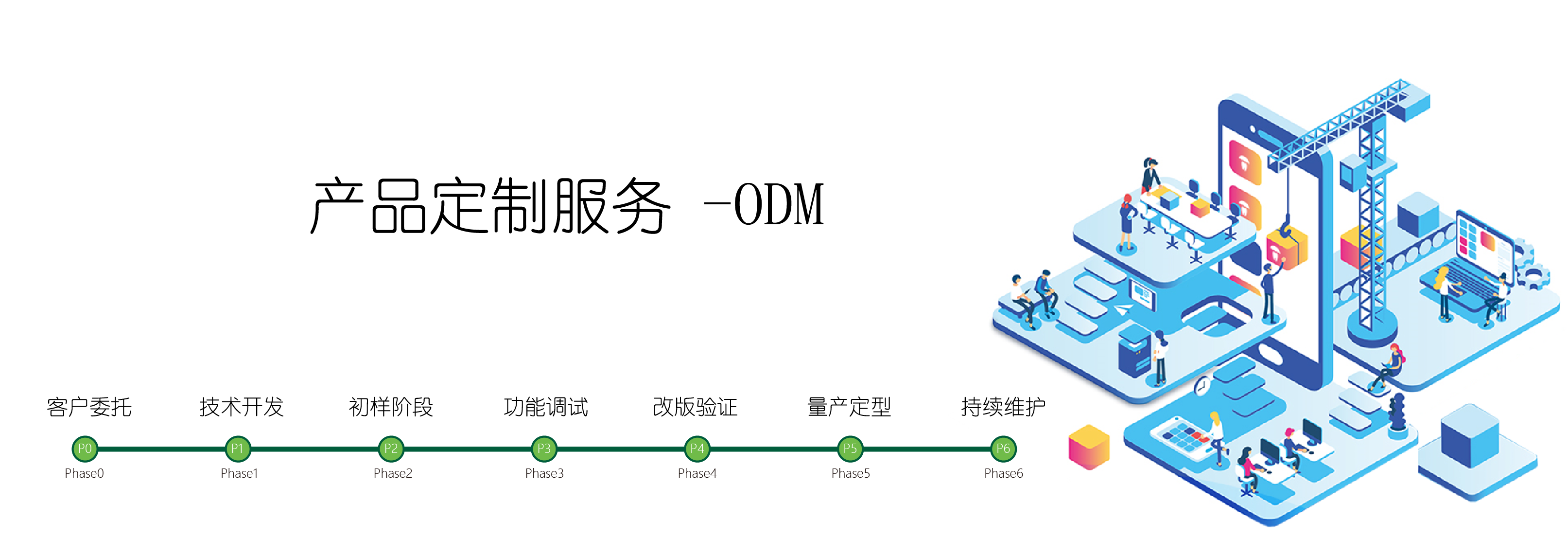 产品定制服务 -ODM

客户委托
P0
Phase0

技术开发
P1
Phase1

初样阶段
P2
Phase2

功能调试
P3
Phase3

改版验证
P4
Phase4

量产定型
P5
Phase5

持续维护
P6
Phase6